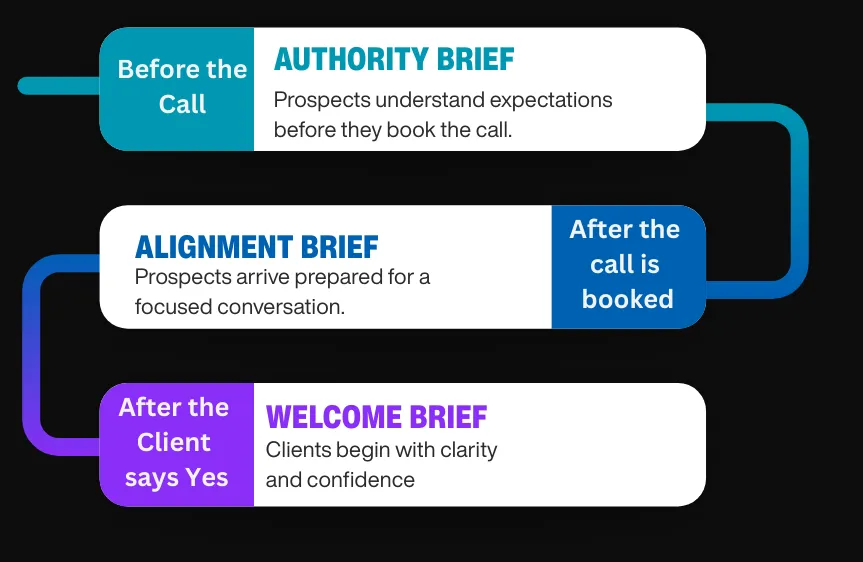 Before the Call

AUTHORITY BRIEF

Prospects understand expectations before they book the call.

ALIGNMENT BRIEF

Prospects arrive prepared for a focused conversation.

After the call is booked

After the Client says Yes

WELCOME BRIEF

Clients begin with clarity and confidence